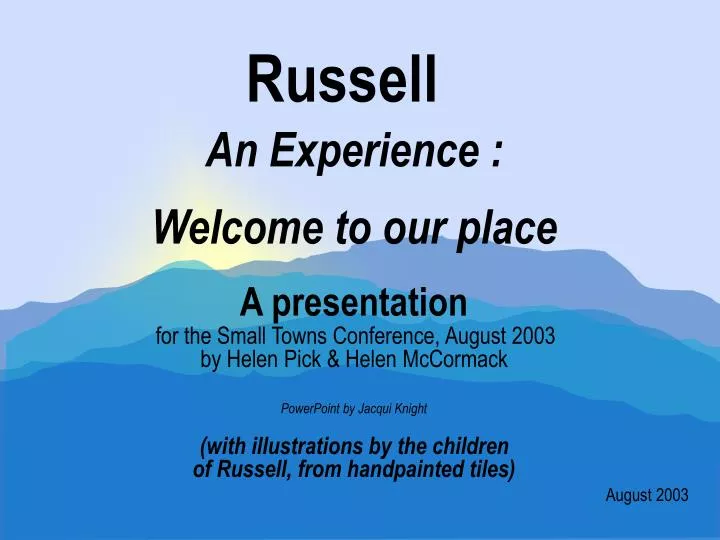 Russell

An Experience :

Welcome to our place

A presentation
for the Small Towns Conference, August 2003
by Helen Pick & Helen McCormack

PowerPoint by Jacqui Knight

(with illustrations by the children of Russell, from handpainted tiles)

August 2003